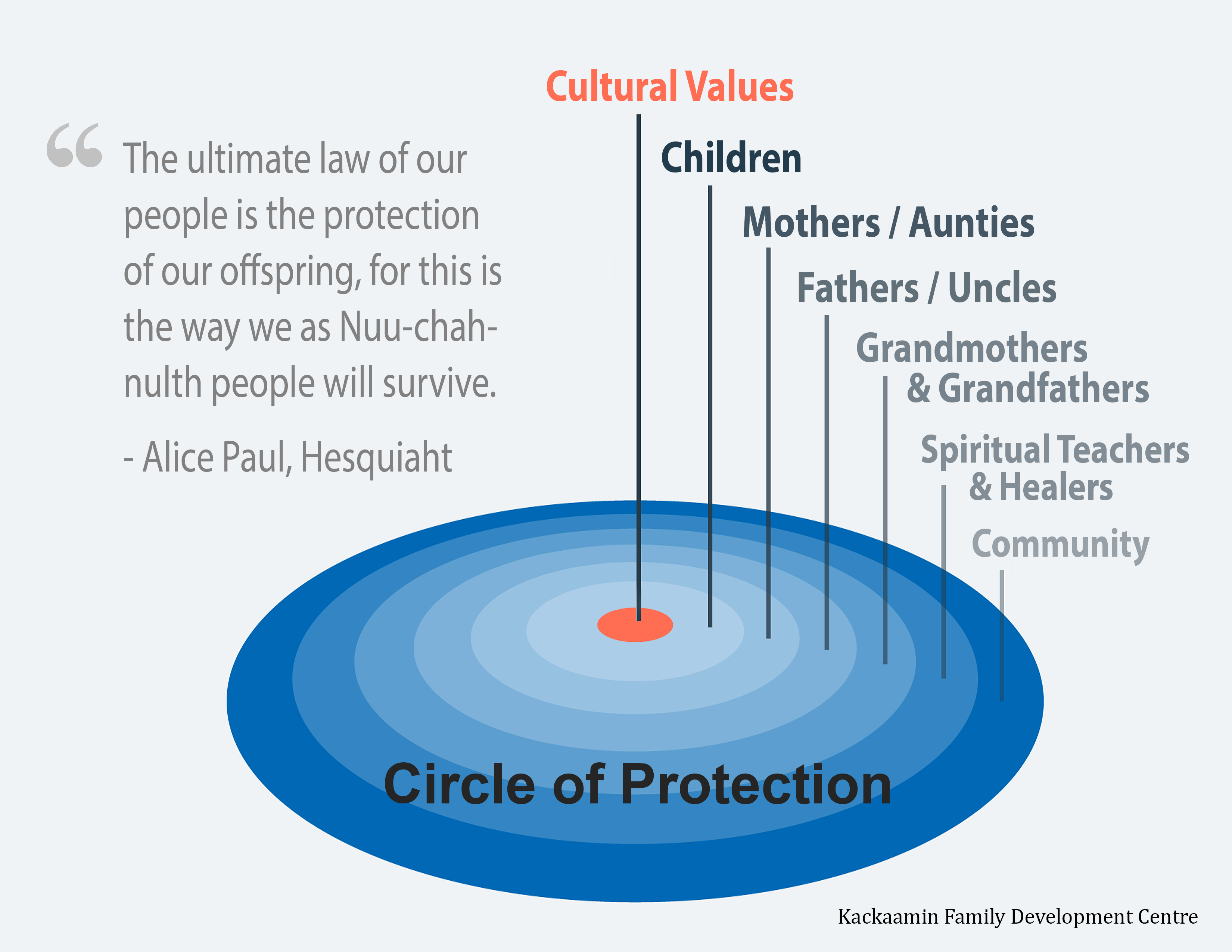 “ The ultimate law of our people is the protection of our offspring, for this is the way we as Nuu-chah-nulth people will survive.

- Alice Paul, Hesquiaht

Cultural Values

Children

Mothers / Aunties

Fathers / Uncles

Grandmothers & Grandfathers

Spiritual Teachers & Healers

Community

Circle of Protection

Kackaamin Family Development Centre